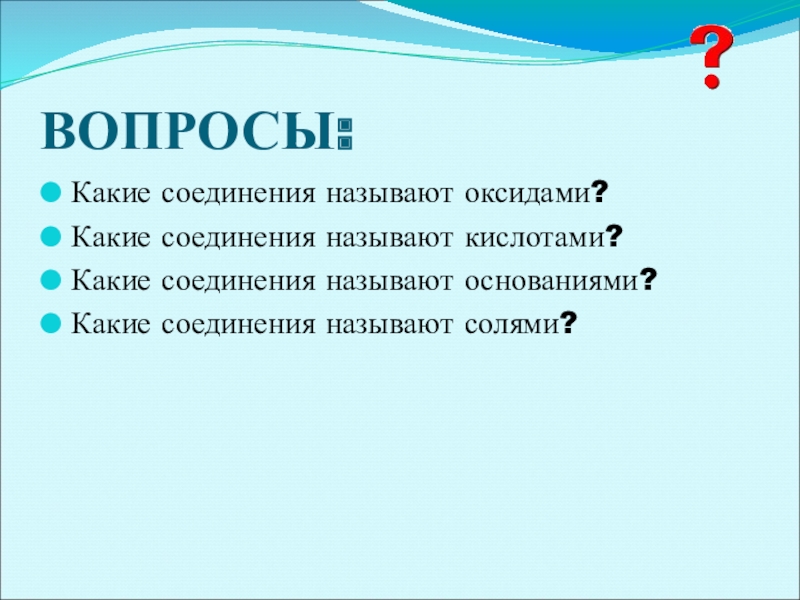 ?

ВОПРОСЫ:

Какие соединения называют оксидами?

Какие соединения называют кислотами?

Какие соединения называют основаниями?

Какие соединения называют солями?